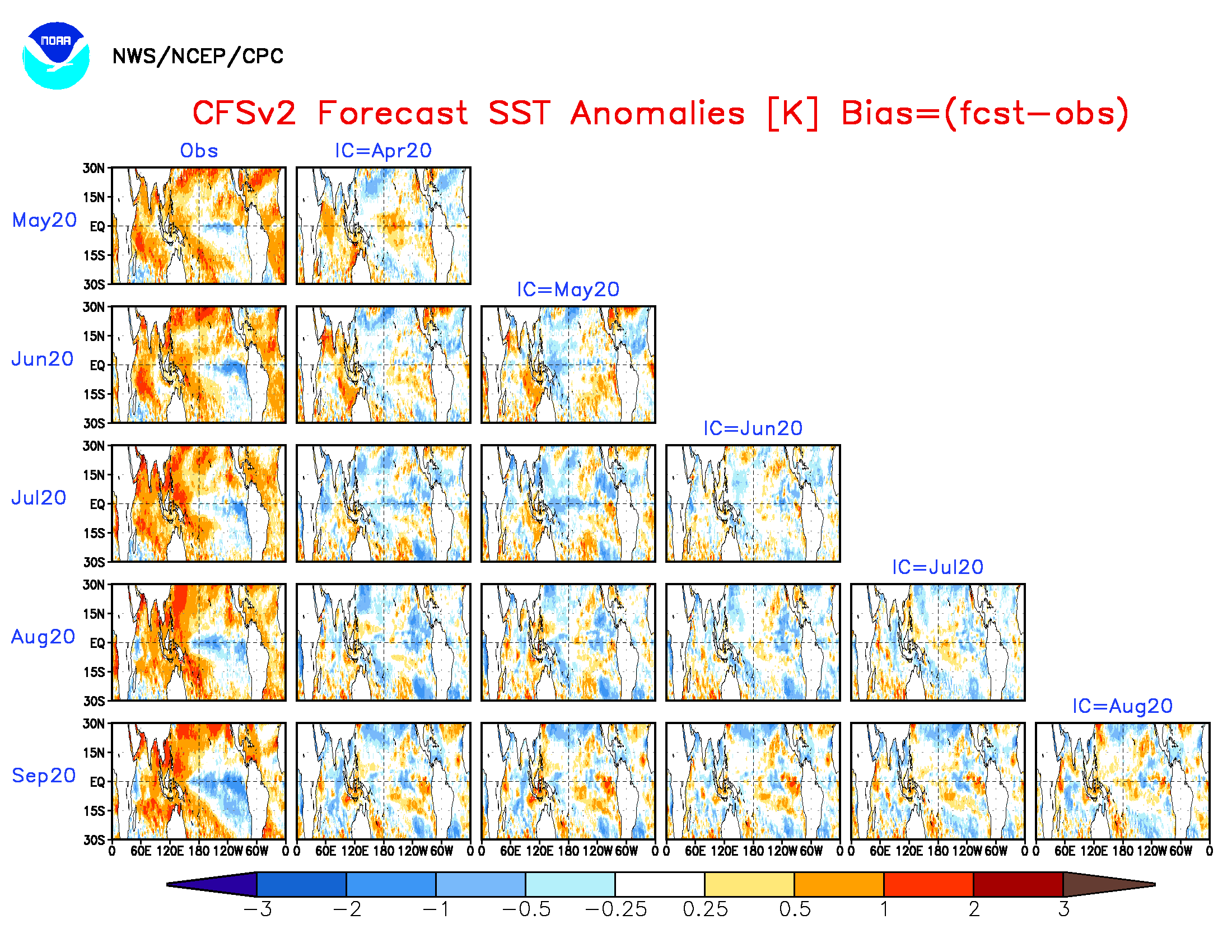 NOAA

NWS/NCEP/CPC

CFSv2 Forecast SST Anomalies [K] Bias=(fcst−obs)

Obs

IC=Apr20

May20

30N
15N
EQ
15S
30S

IC=May20

Jun20

30N
15N
EQ
15S
30S

IC=Jun20

Jul20

30N
15N
EQ
15S
30S

IC=Jul20

Aug20

30N
15N
EQ
15S
30S

IC=Aug20

Sep20

30N
15N
EQ
15S
30S

0 60E 120E 180 120W 60W 0 0 60E 120E 180 120W 60W 0 0 60E 120E 180 120W 60W 0 0 60E 120E 180 120W 60W 0 0 60E 120E 180 120W 60W 0 0 60E 120E 180 120W 60W 0

−3 −2 −1 −0.5 −0.25 0.25 0.5 1 2 3